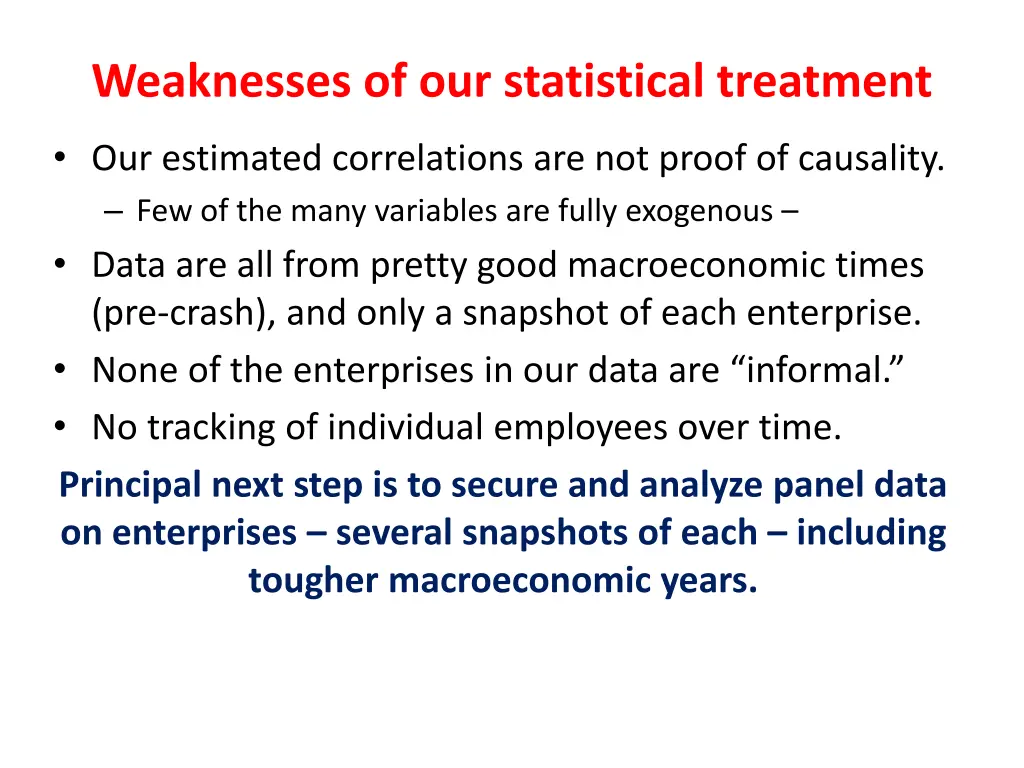 Weaknesses of our statistical treatment

• Our estimated correlations are not proof of causality.
– Few of the many variables are fully exogenous –
• Data are all from pretty good macroeconomic times (pre-crash), and only a snapshot of each enterprise.
• None of the enterprises in our data are “informal.”
• No tracking of individual employees over time.

Principal next step is to secure and analyze panel data on enterprises – several snapshots of each – including tougher macroeconomic years.